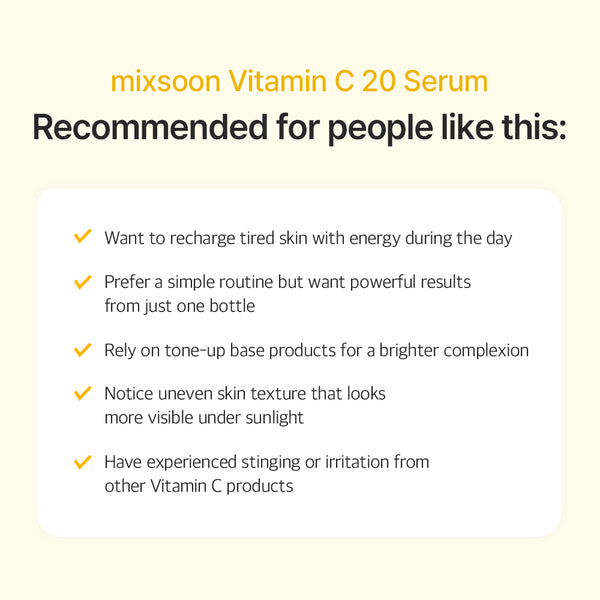 mixsoon Vitamin C 20 Serum
Recommended for people like this:

✓ Want to recharge tired skin with energy during the day

✓ Prefer a simple routine but want powerful results from just one bottle

✓ Rely on tone-up base products for a brighter complexion

✓ Notice uneven skin texture that looks more visible under sunlight

✓ Have experienced stinging or irritation from other Vitamin C products